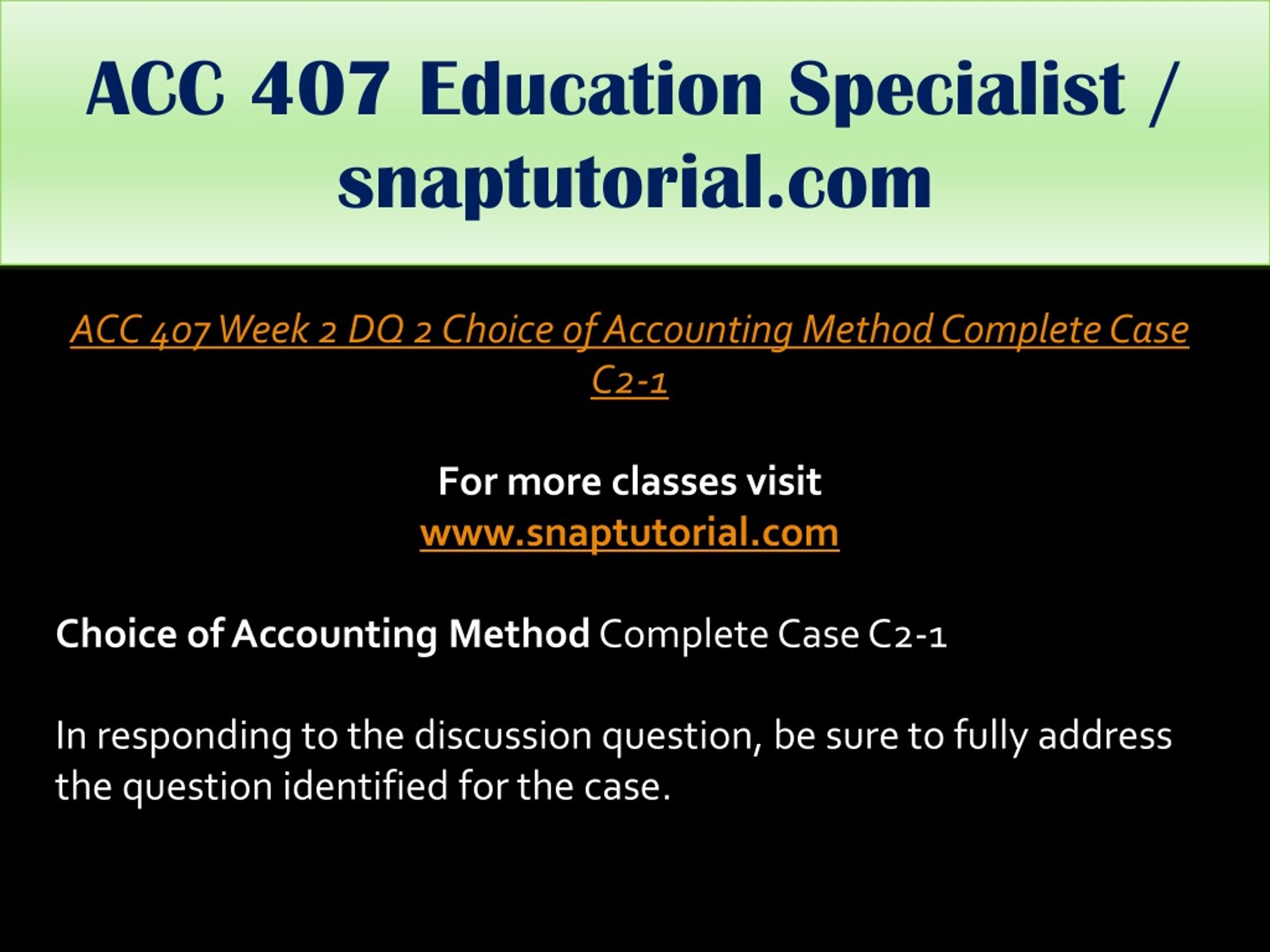 ACC 407 Education Specialist / snaptutorial.com

ACC 407 Week 2 DQ 2 Choice of Accounting Method Complete Case C2-1

For more classes visit
www.snaptutorial.com

Choice of Accounting Method Complete Case C2-1

In responding to the discussion question, be sure to fully address the question identified for the case.